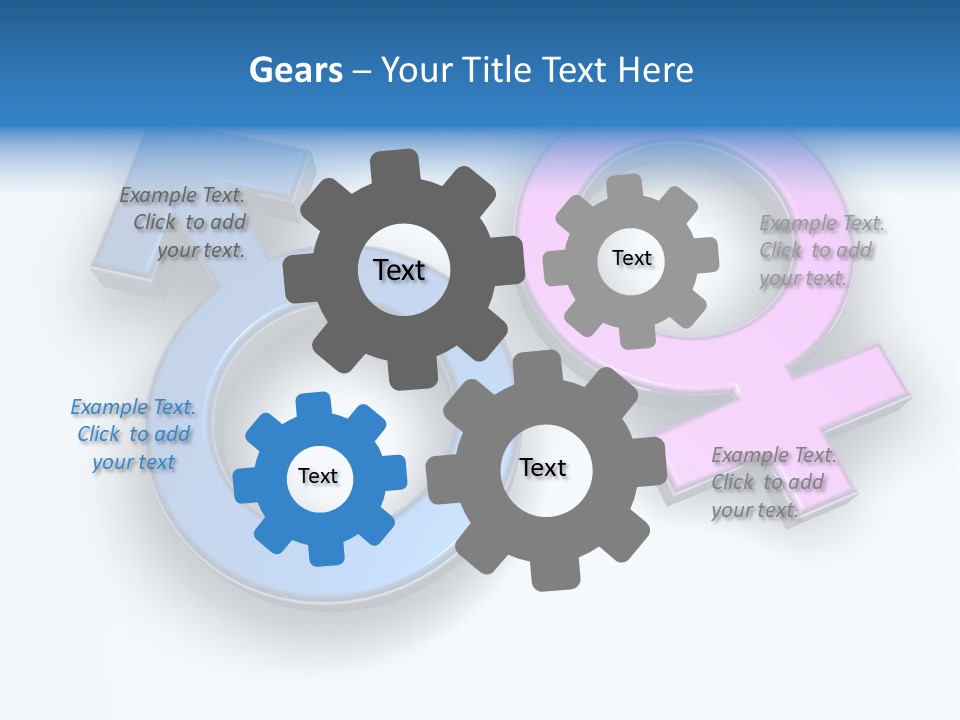 Gears – Your Title Text Here

Example Text. Click to add your text.

Text

Text

Example Text. Click to add your text.

Example Text. Click to add your text

Text

Text

Example Text. Click to add your text.